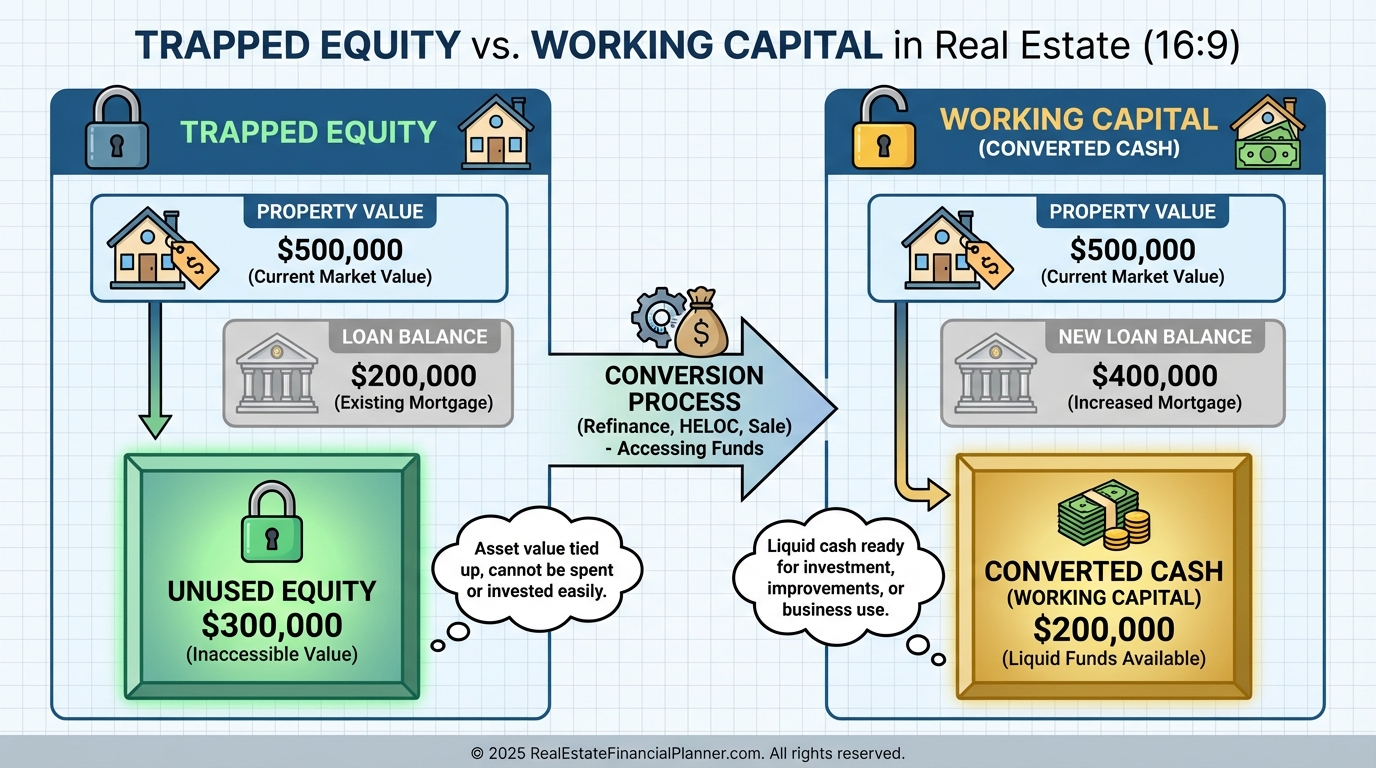 TRAPPED EQUITY vs. WORKING CAPITAL in Real Estate (16:9)

TRAPPED EQUITY

PROPERTY VALUE
$500,000
(Current Market Value)

LOAN BALANCE
$200,000
(Existing Mortgage)

UNUSED EQUITY
$300,000
(Inaccessible Value)

Asset value tied up, cannot be spent or invested easily.

CONVERSION PROCESS
(Refinance, HELOC, Sale)
- Accessing Funds

WORKING CAPITAL
(CONVERTED CASH)

PROPERTY VALUE
$500,000
(Current Market Value)

NEW LOAN BALANCE
$400,000
(Increased Mortgage)

Liquid cash ready for investment, improvements, or business use.

CONVERTED CASH
(WORKING CAPITAL)
$200,000
(Liquid Funds Available)

© 2025 RealEstateFinancialPlanner.com. All rights reserved.